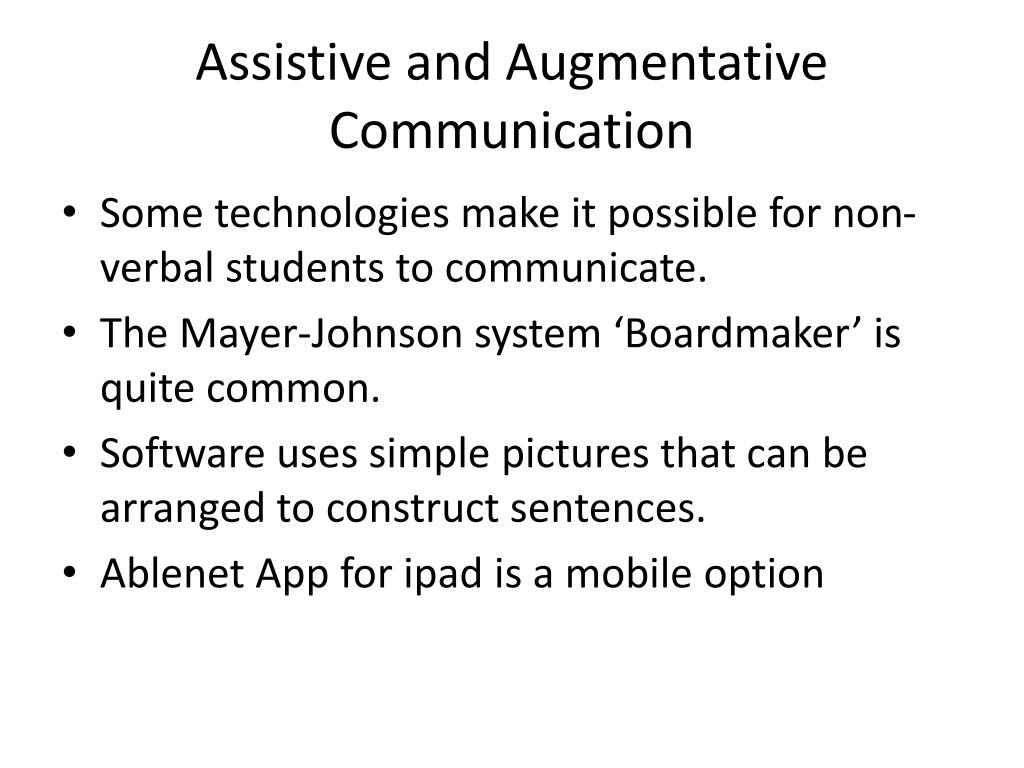 Assistive and Augmentative Communication

• Some technologies make it possible for non-verbal students to communicate.
• The Mayer-Johnson system ‘Boardmaker’ is quite common.
• Software uses simple pictures that can be arranged to construct sentences.
• Ablenet App for ipad is a mobile option